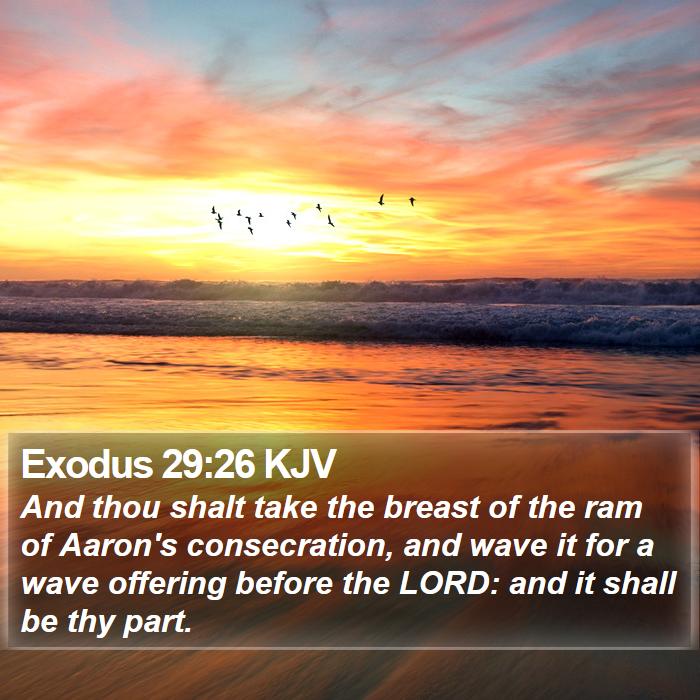 Exodus 29:26 KJV

And thou shalt take the breast of the ram of Aaron's consecration, and wave it for a wave offering before the LORD: and it shall be thy part.